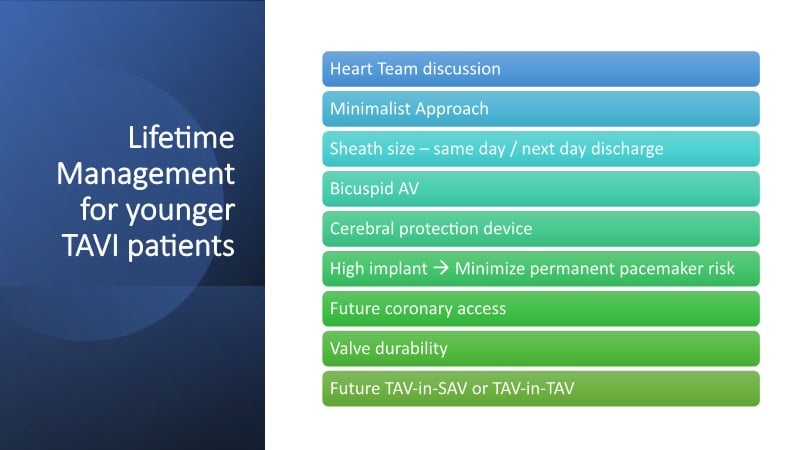 Lifetime Management for younger TAVI patients

Heart Team discussion

Minimalist Approach

Sheath size – same day / next day discharge

Bicuspid AV

Cerebral protection device

High implant → Minimize permanent pacemaker risk

Future coronary access

Valve durability

Future TAV-in-SAV or TAV-in-TAV